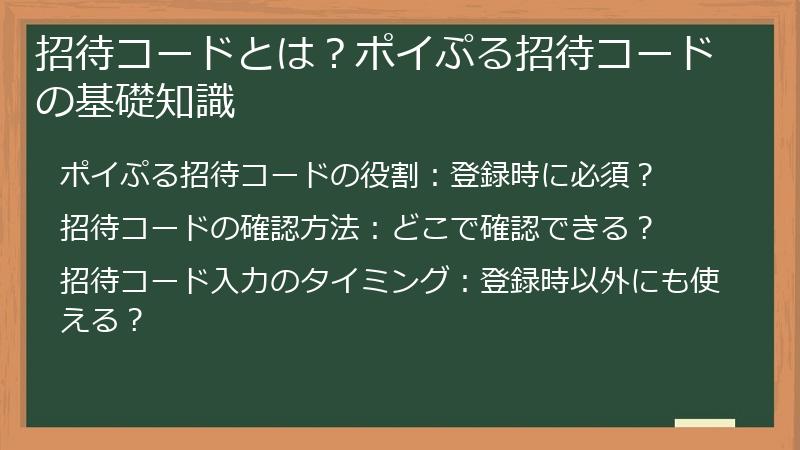 招待コードとは？ポイぷる招待コードの基礎知識

ポイぷる招待コードの役割：登録時に必須？

招待コードの確認方法：どこで確認できる？

招待コード入力のタイミング：登録時以外にも使える？